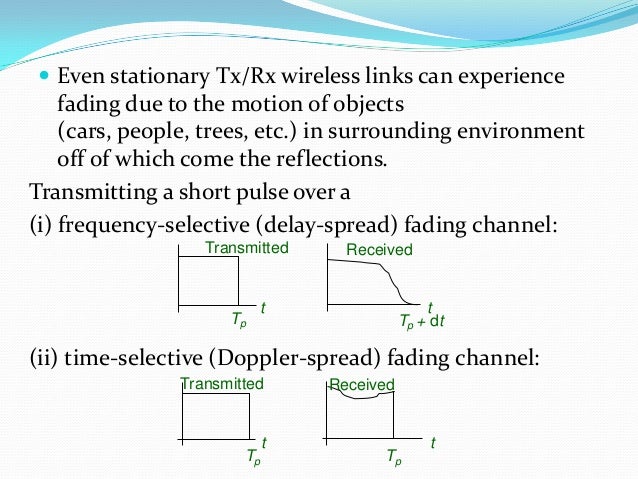 Even stationary Tx/Rx wireless links can experience fading due to the motion of objects (cars, people, trees, etc.) in surrounding environment off of which come the reflections.

Transmitting a short pulse over a

(i) frequency-selective (delay-spread) fading channel:

Transmitted

$t$

$T_p$

Received

$t$

$T_p + dt$

(ii) time-selective (Doppler-spread) fading channel:

Transmitted

$t$

$T_p$

Received

$t$

$T_p$